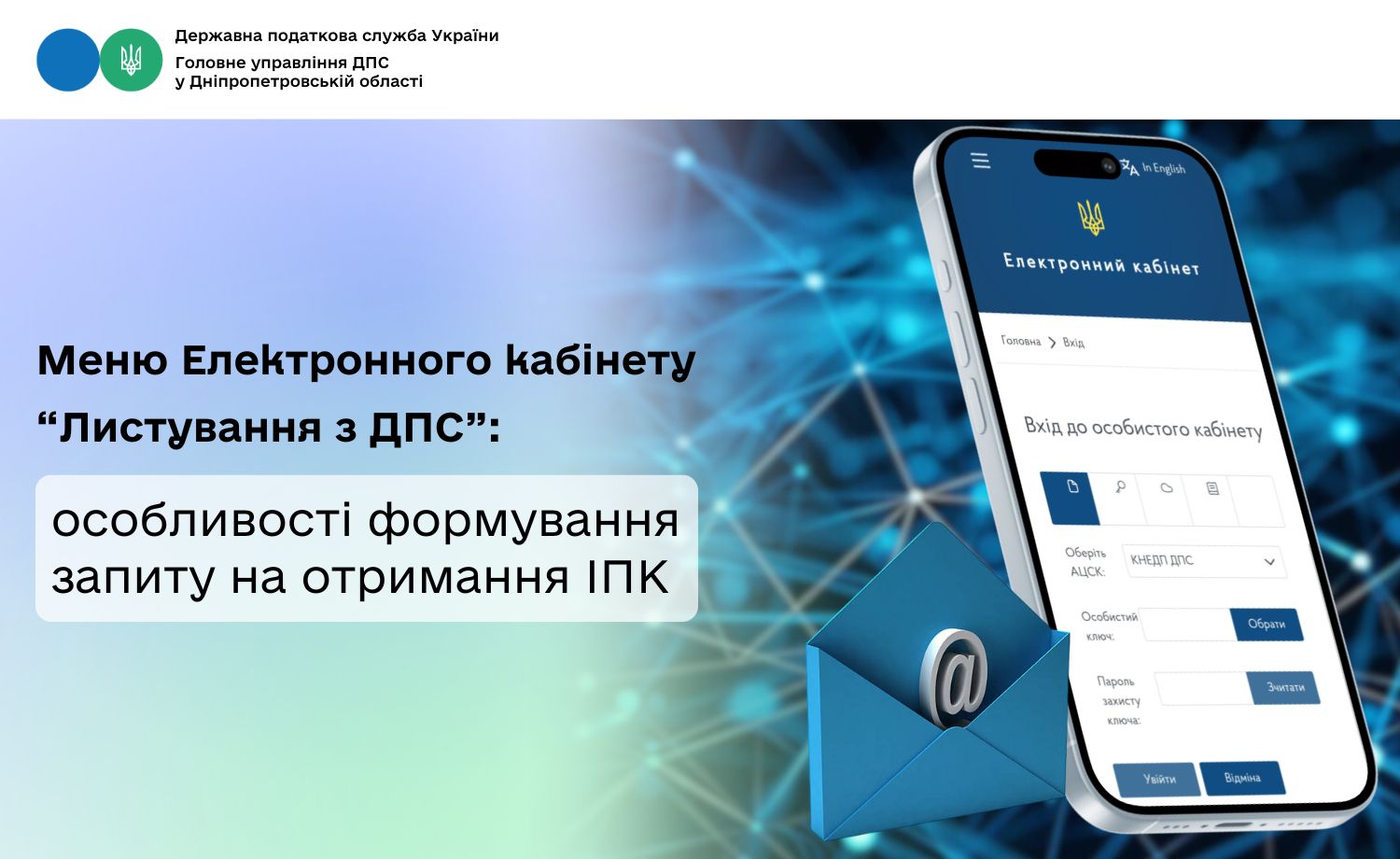 Державна податкова служба України
Головне управління ДПС
у Дніпропетровській області

Меню Електронного кабінету
“Листування з ДПС”:

особливості формування запиту на отримання ІПК

In English

Електронний кабінет

Головна > Вхід

Вхід до особистого кабінету

Оберіть АЦСК: КНЕДП ДПС

Особистий ключ: Обрати

Пароль захисту ключа: Зчитати

Увійти Відміна

@